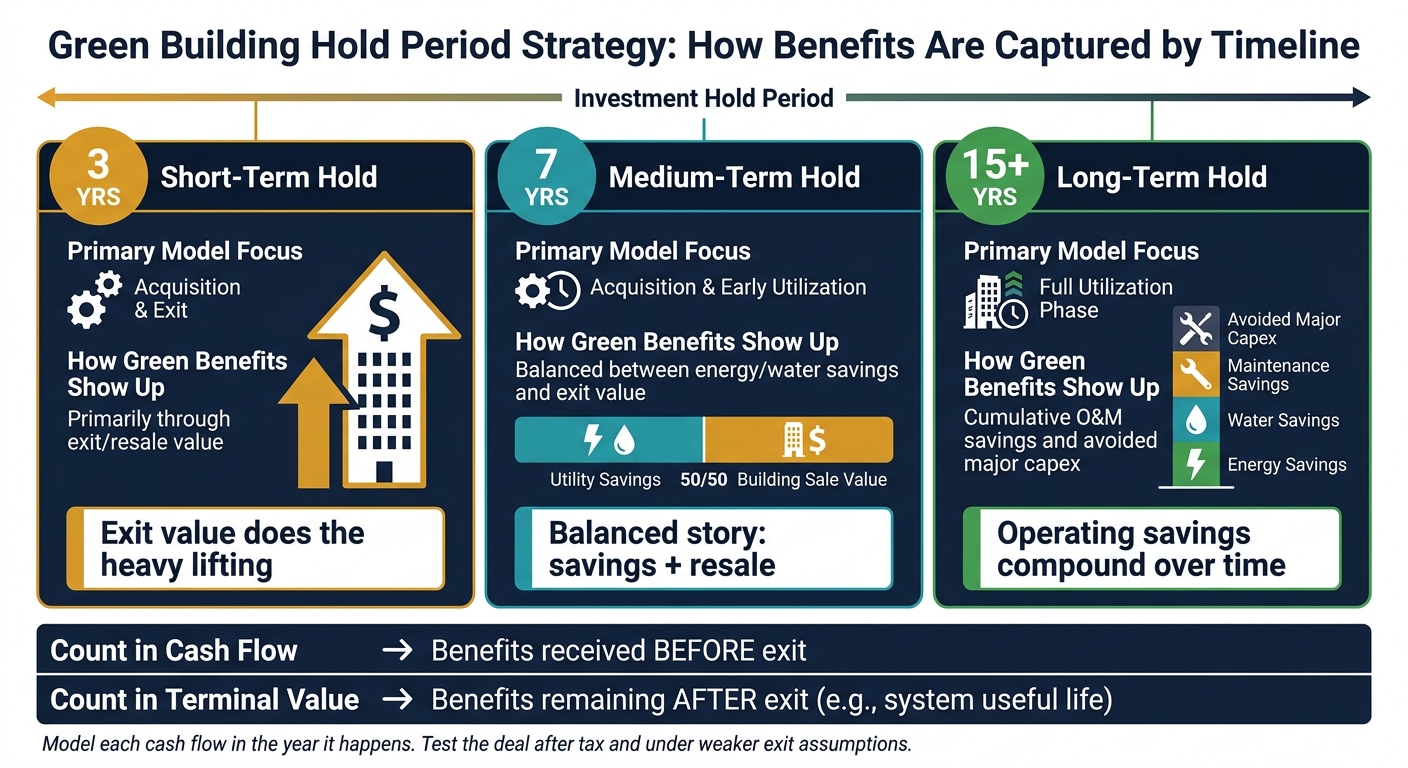 Green Building Hold Period Strategy: How Benefits Are Captured by Timeline

Investment Hold Period

3 YRS Short-Term Hold

Primary Model Focus

Acquisition & Exit

How Green Benefits Show Up

Primarily through exit/resale value

$

Exit value does the heavy lifting

7 YRS Medium-Term Hold

Primary Model Focus

Acquisition & Early Utilization

How Green Benefits Show Up

Balanced between energy/water savings and exit value

$

Utility Savings 50/50 Building Sale Value

Balanced story: savings + resale

15+ YRS Long-Term Hold

Primary Model Focus

Full Utilization Phase

How Green Benefits Show Up

Cumulative O&M savings and avoided major capex

Avoided Major Capex

Maintenance Savings

Water Savings

Energy Savings

Operating savings compound over time

Count in Cash Flow → Benefits received BEFORE exit

Count in Terminal Value → Benefits remaining AFTER exit (e.g., system useful life)

Model each cash flow in the year it happens. Test the deal after tax and under weaker exit assumptions.